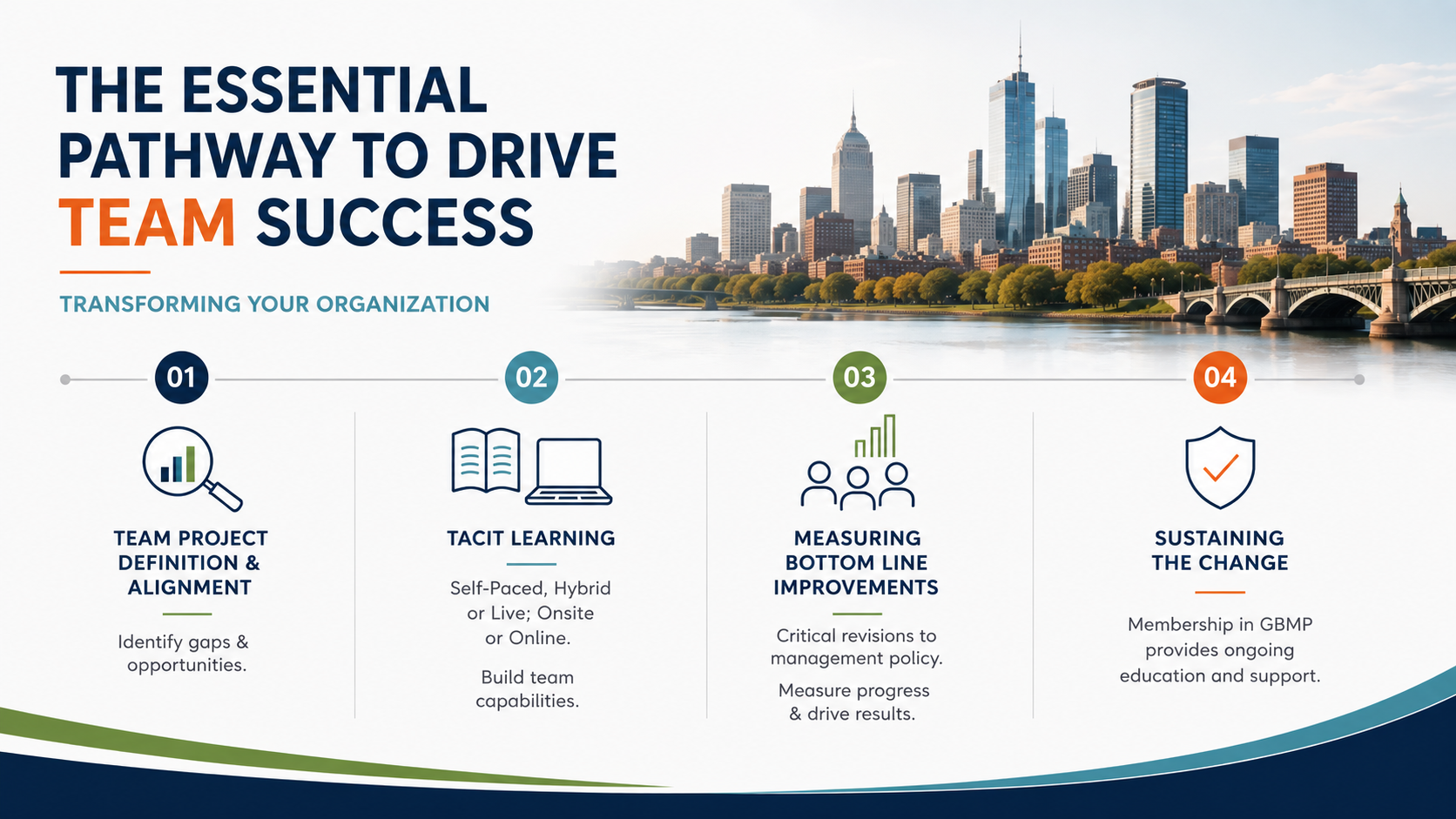 THE ESSENTIAL PATHWAY TO DRIVE TEAM SUCCESS

TRANSFORMING YOUR ORGANIZATION

01

TEAM PROJECT DEFINITION & ALIGNMENT

Identify gaps & opportunities.

02

TACIT LEARNING

Self-Paced, Hybrid or Live; Onsite or Online.

Build team capabilities.

03

MEASURING BOTTOM LINE IMPROVEMENTS

Critical revisions to management policy.

Measure progress & drive results.

04

SUSTAINING THE CHANGE

Membership in GBMP provides ongoing education and support.